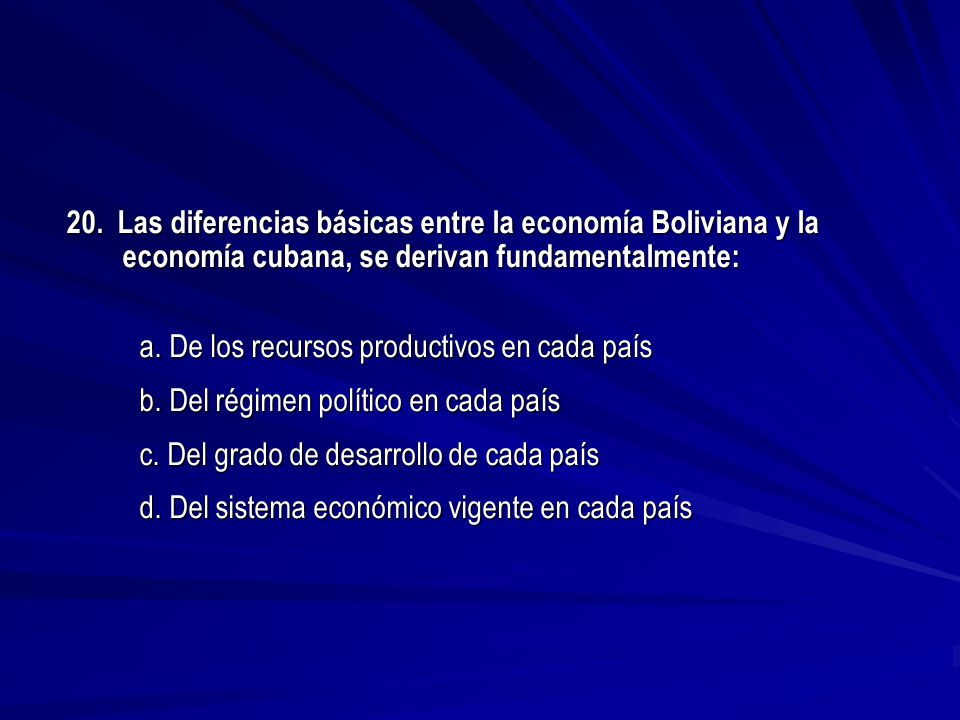 20. Las diferencias básicas entre la economía Boliviana y la economía cubana, se derivan fundamentalmente:

a. De los recursos productivos en cada país
b. Del régimen político en cada país
c. Del grado de desarrollo de cada país
d. Del sistema económico vigente en cada país